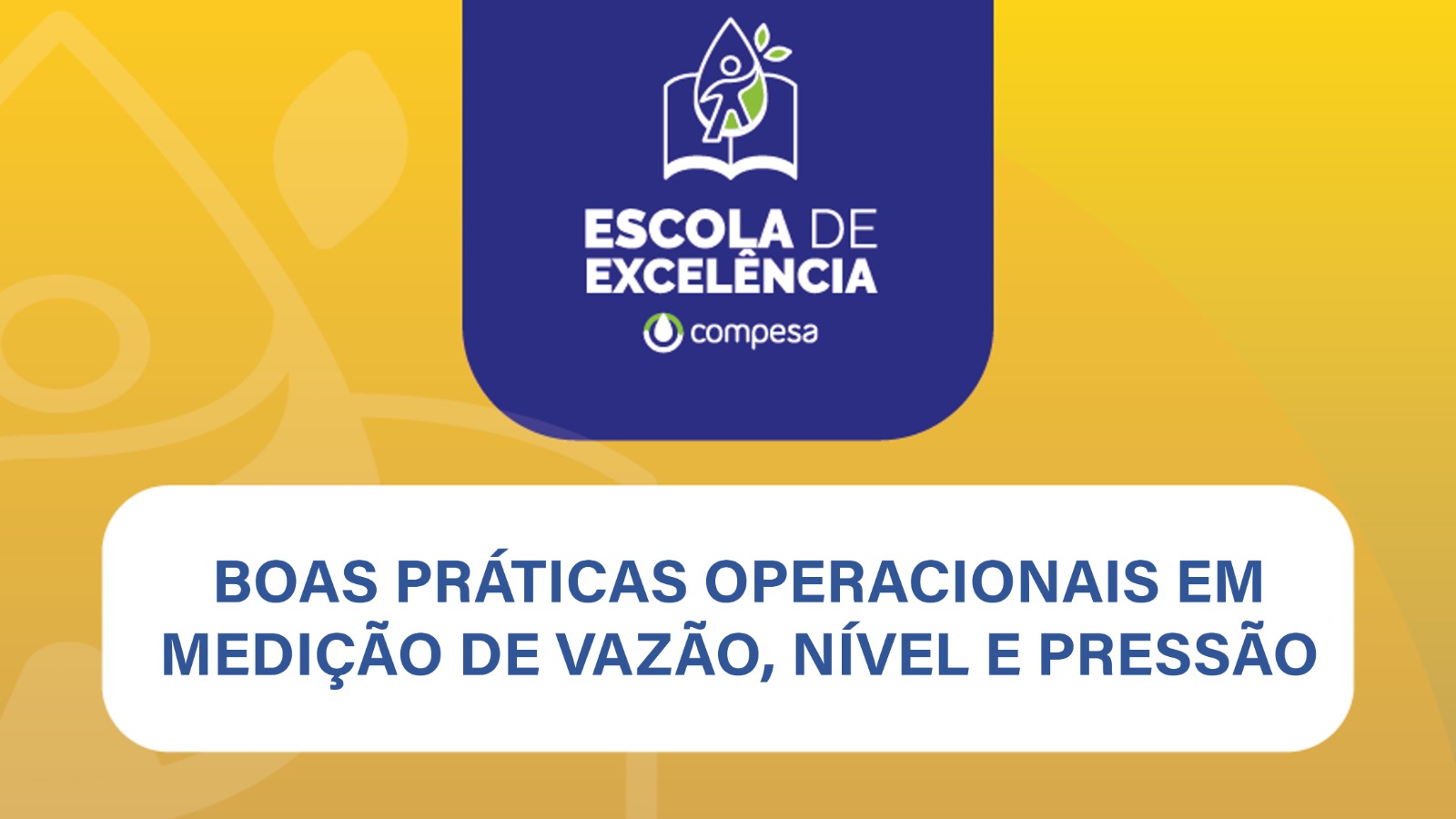 ESCOLA DE EXCELÊNCIA
compesa

BOAS PRÁTICAS OPERACIONAIS EM MEDIÇÃO DE VAZÃO, NÍVEL E PRESSÃO